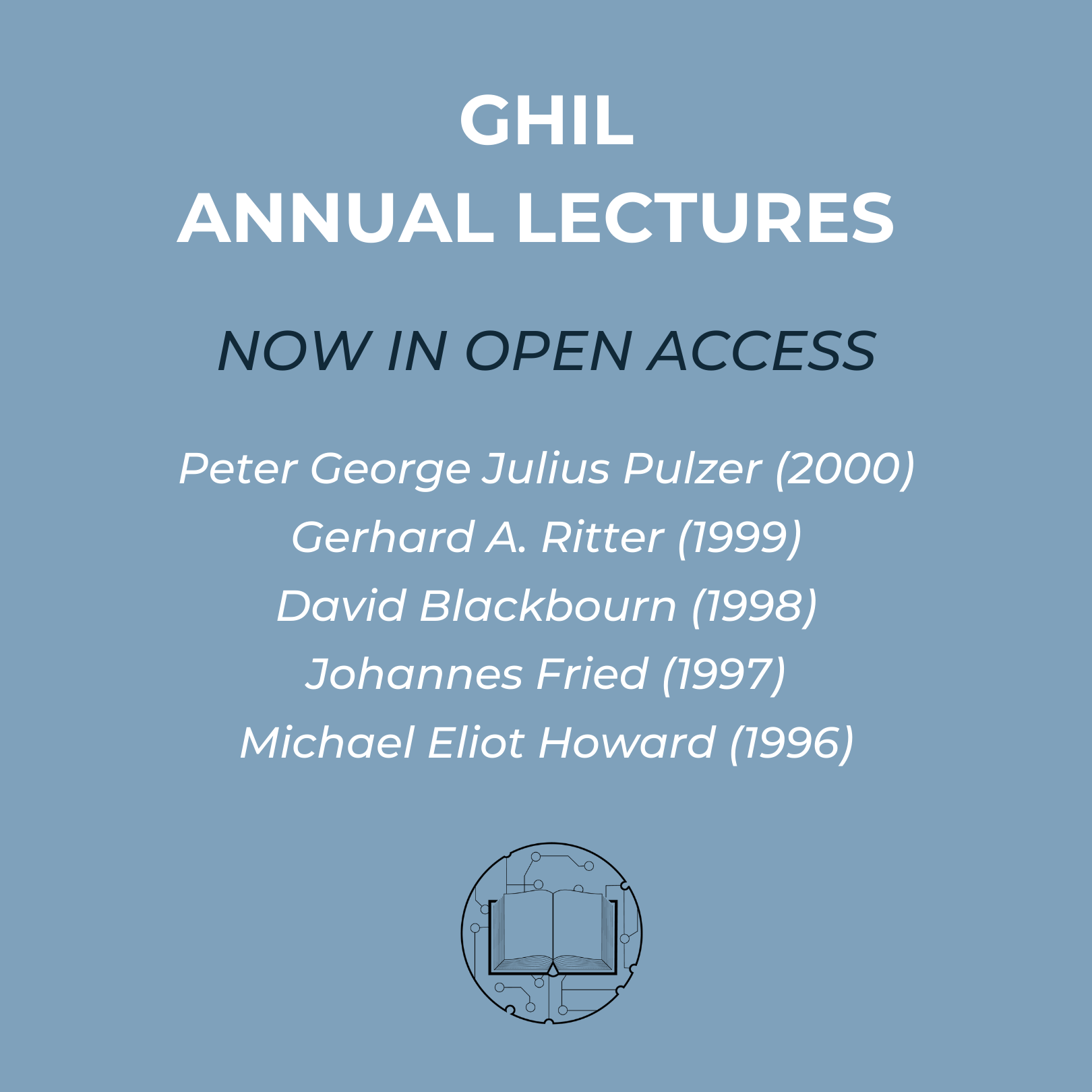 GHIL
ANNUAL LECTURES

NOW IN OPEN ACCESS

Peter George Julius Pulzer (2000)
Gerhard A. Ritter (1999)
David Blackbourn (1998)
Johannes Fried (1997)
Michael Eliot Howard (1996)